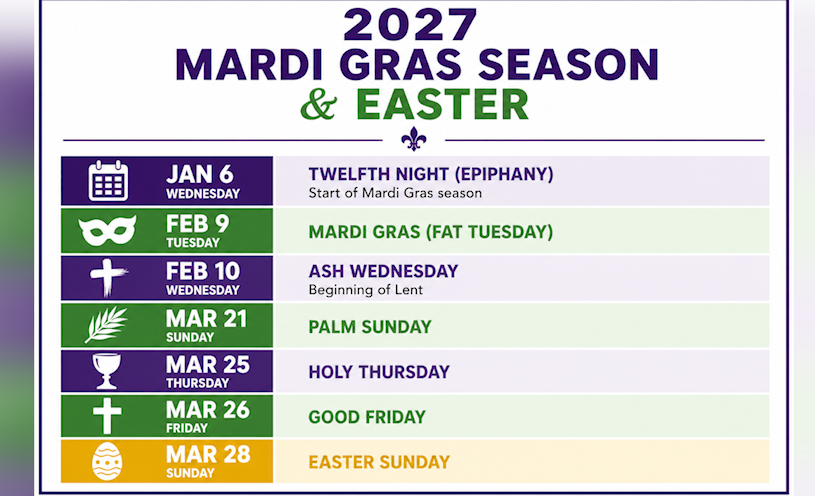 2027
MARDI GRAS SEASON
& EASTER

| | |
|---|---|
| JAN 6 WEDNESDAY | TWELFTH NIGHT (EPIPHANY) Start of Mardi Gras season |
| FEB 9 TUESDAY | MARDI GRAS (FAT TUESDAY) |
| FEB 10 WEDNESDAY | ASH WEDNESDAY Beginning of Lent |
| MAR 21 SUNDAY | PALM SUNDAY |
| MAR 25 THURSDAY | HOLY THURSDAY |
| MAR 26 FRIDAY | GOOD FRIDAY |
| MAR 28 SUNDAY | EASTER SUNDAY |